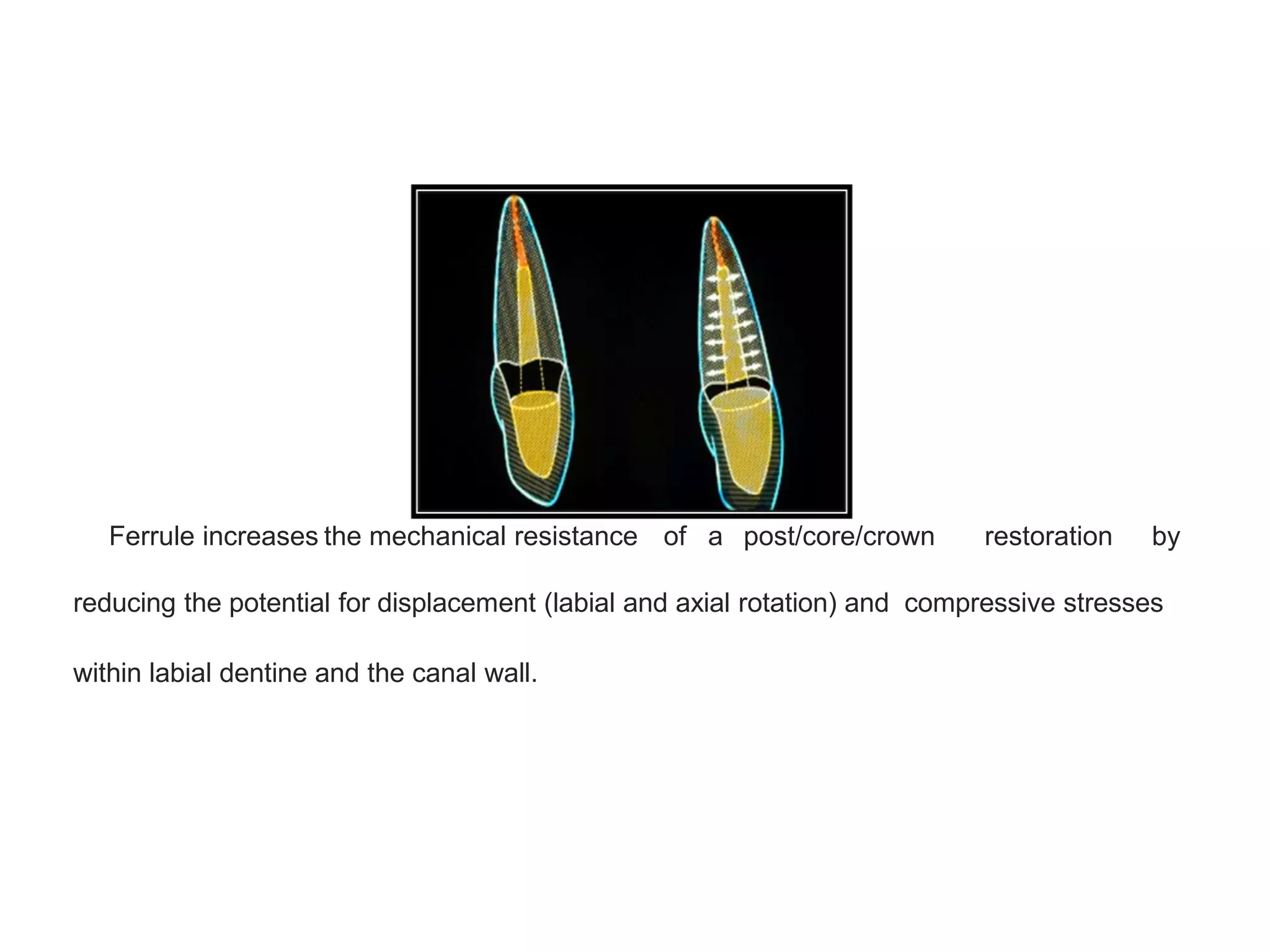 Ferrule increases the mechanical resistance of a post/core/crown restoration by reducing the potential for displacement (labial and axial rotation) and compressive stresses within labial dentine and the canal wall.